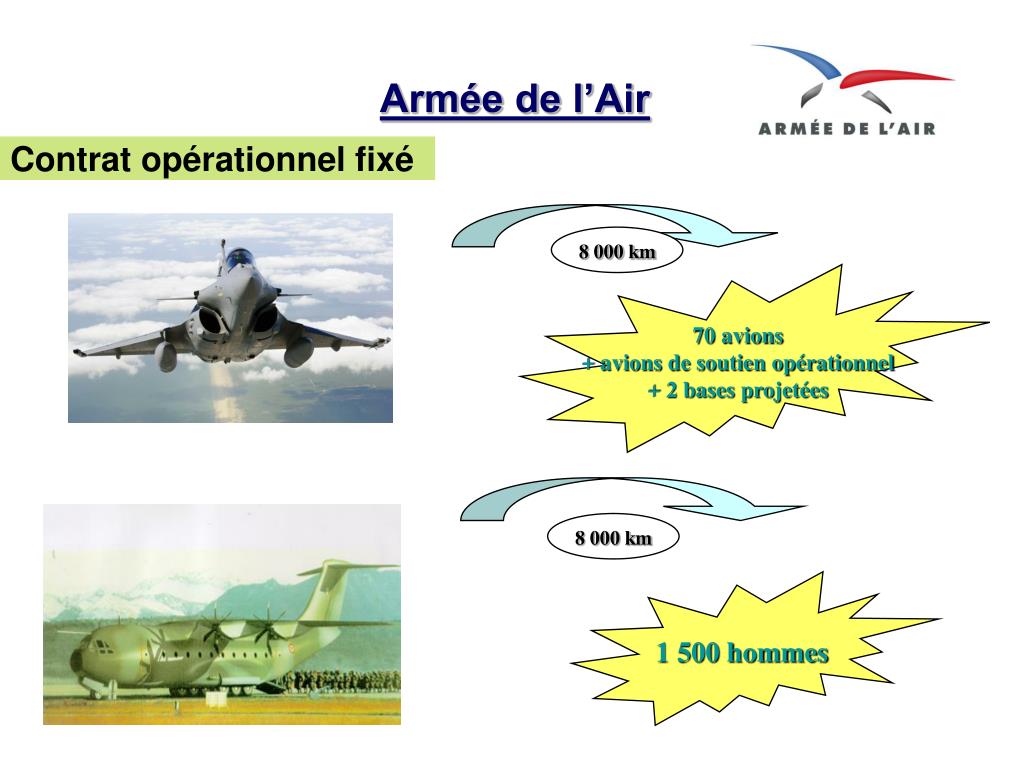 Armée de l'Air

ARMÉE DE L'AIR

Contrat opérationnel fixé

8 000 km

70 avions
+ avions de soutien opérationnel
+ 2 bases projetées

8 000 km

1 500 hommes